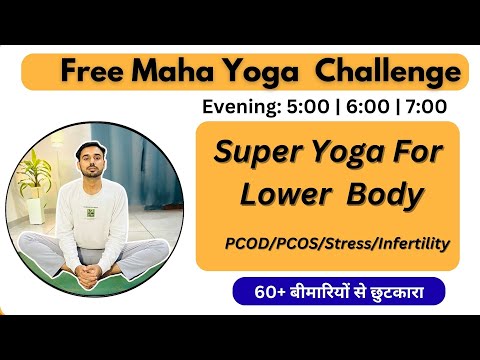 Free Maha Yoga Challenge

Evening: 5:00 | 6:00 | 7:00

Super Yoga For Lower Body

PCOD/PCOS/Stress/Infertility

60+ बीमारियों से छुटकारा